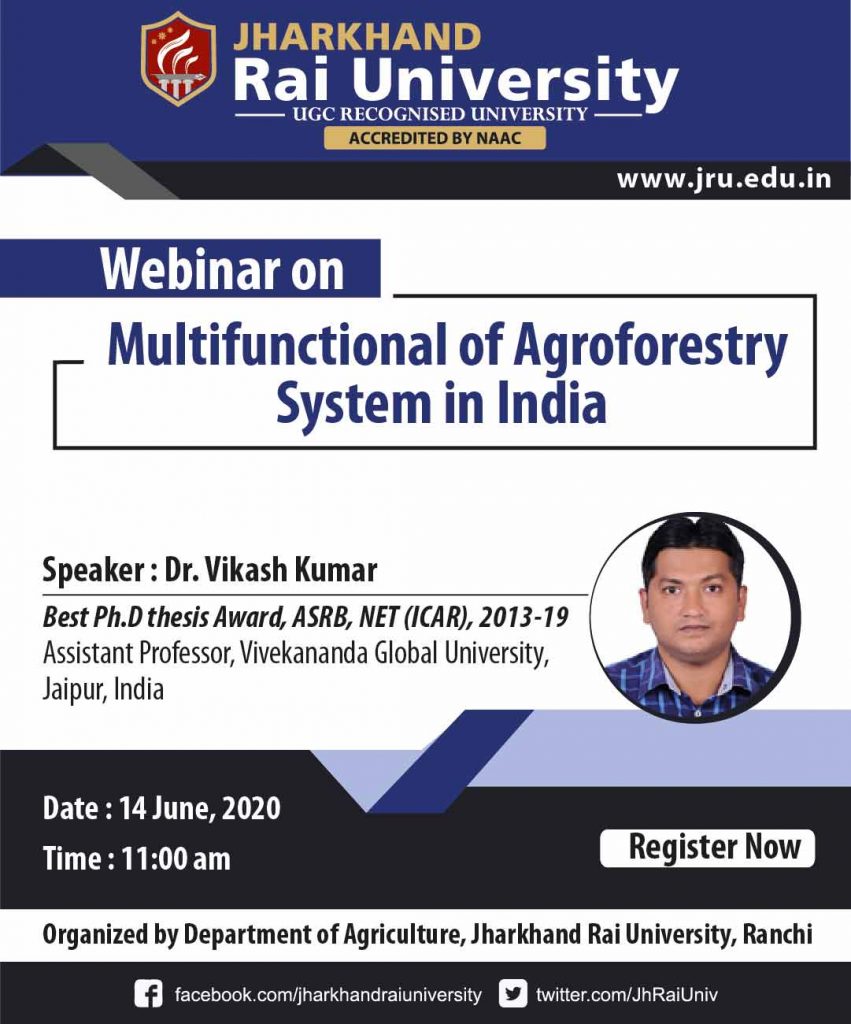 JHARKHAND
Rai University
UGC RECOGNISED UNIVERSITY
ACCREDITED BY NAAC

www.jru.edu.in

Webinar on

Multifunctional of Agroforestry System in India

Speaker : Dr. Vikash Kumar
Best Ph.D thesis Award, ASRB, NET (ICAR), 2013-19
Assistant Professor, Vivekananda Global University, Jaipur, India

Date : 14 June, 2020
Time : 11:00 am

Register Now

Organized by Department of Agriculture, Jharkhand Rai University, Ranchi

facebook.com/jharkhandraiuniversity twitter.com/JhRaiUniv